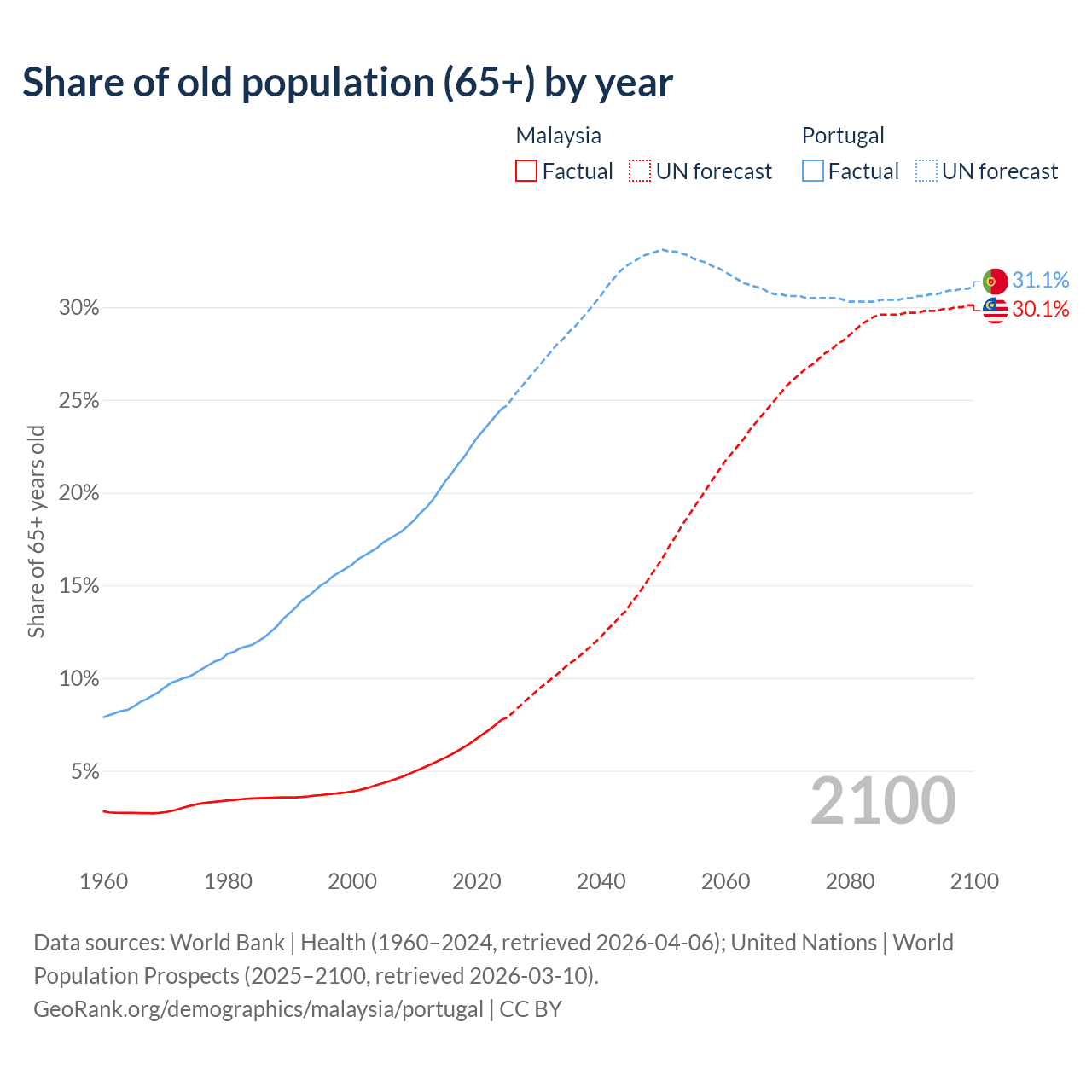 Share of old population (65+) by year

Malaysia
Factual UN forecast

Portugal
Factual UN forecast

Share of 65+ years old

30%
25%
20%
15%
10%
5%

31.1%
30.1%

2100

1960 1980 2000 2020 2040 2060 2080 2100

Data sources: World Bank | Health (1960–2024, retrieved 2026-04-06); United Nations | World Population Prospects (2025–2100, retrieved 2026-03-10).
GeoRank.org/demographics/malaysia/portugal | CC BY